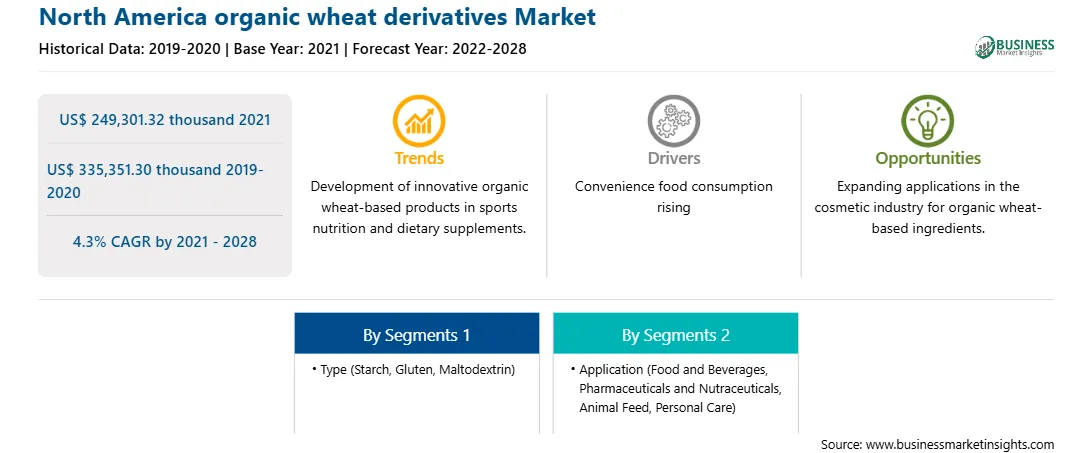 North America organic wheat derivatives Market

Historical Data: 2019-2020 | Base Year: 2021 | Forecast Year: 2022-2028

BUSINESS Market Insights

US$ 249,301.32 thousand 2021

US$ 335,351.30 thousand 2019-2020

4.3% CAGR by 2021 - 2028

Trends

Development of innovative organic wheat-based products in sports nutrition and dietary supplements.

Drivers

Convenience food consumption rising

Opportunities

Expanding applications in the cosmetic industry for organic wheat-based ingredients.

By Segments 1

• Type (Starch, Gluten, Maltodextrin)

By Segments 2

• Application (Food and Beverages, Pharmaceuticals and Nutraceuticals, Animal Feed, Personal Care)

Source: www.businessmarketinsights.com